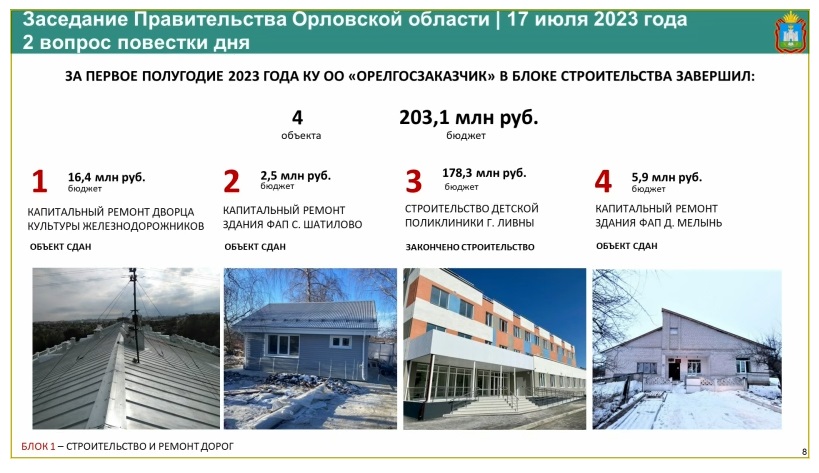 Заседание Правительства Орловской области | 17 июля 2023 года
2 вопрос повестки дня

ЗА ПЕРВОЕ ПОЛУГОДИЕ 2023 ГОДА КУ ОО «ОРЕЛГОСЗАКАЗЧИК» В БЛОКЕ СТРОИТЕЛЬСТВА ЗАВЕРШИЛ:

4
объекта

203,1 млн руб.
бюджет

1
16,4 млн руб.
бюджет
КАПИТАЛЬНЫЙ РЕМОНТ ДВОРЦА КУЛЬТУРЫ ЖЕЛЕЗНОДОРОЖНИКОВ
ОБЪЕКТ СДАН

2
2,5 млн руб.
бюджет
КАПИТАЛЬНЫЙ РЕМОНТ ЗДАНИЯ ФАП С. ШАТИЛОВО
ОБЪЕКТ СДАН

3
178,3 млн руб.
бюджет
СТРОИТЕЛЬСТВО ДЕТСКОЙ ПОЛИКЛИНИКИ Г. ЛИВНЫ
ЗАКОНЧЕНО СТРОИТЕЛЬСТВО

4
5,9 млн руб.
бюджет
КАПИТАЛЬНЫЙ РЕМОНТ ЗДАНИЯ ФАП Д. МЕЛЫНЬ
ОБЪЕКТ СДАН

БЛОК 1 – СТРОИТЕЛЬСТВО И РЕМОНТ ДОРОГ
8